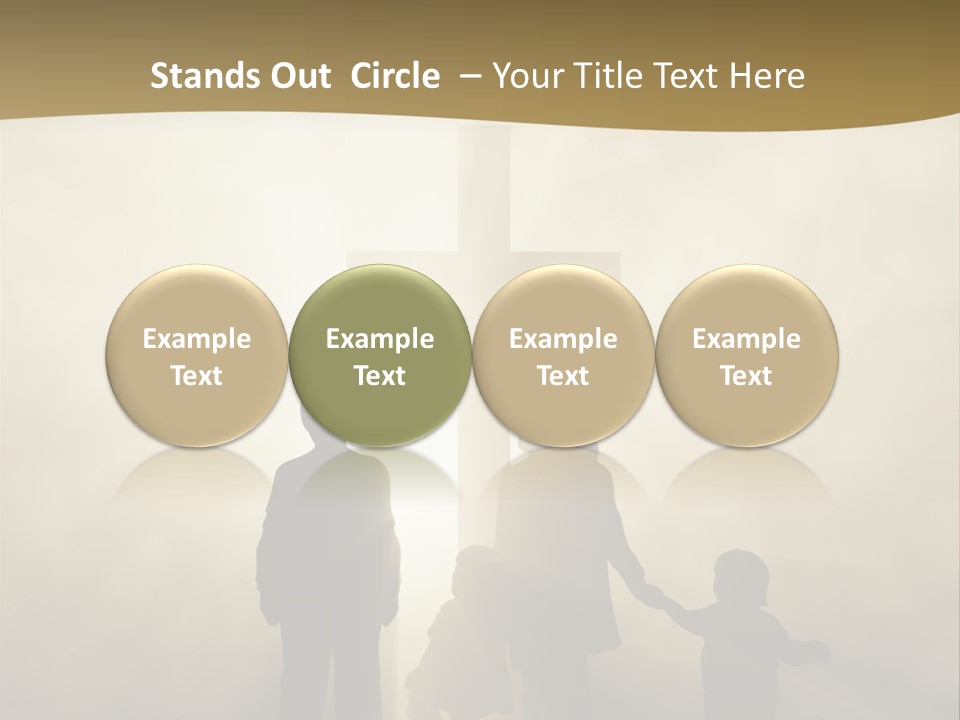 Stands Out Circle – Your Title Text Here

Example Text

Example Text

Example Text

Example Text